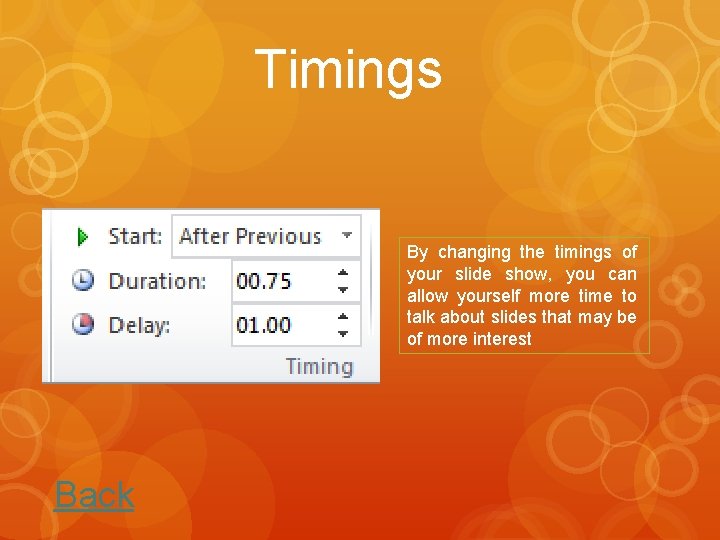 Timings

Start: After Previous
Duration: 00.75
Delay: 01.00
Timing

By changing the timings of your slide show, you can allow yourself more time to talk about slides that may be of more interest

Back